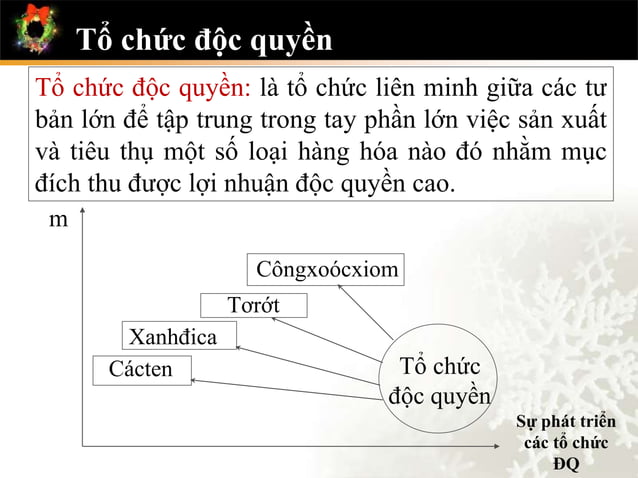 Tổ chức độc quyền

Tổ chức độc quyền: là tổ chức liên minh giữa các tư bản lớn để tập trung trong tay phần lớn việc sản xuất và tiêu thụ một số loại hàng hóa nào đó nhằm mục đích thu được lợi nhuận độc quyền cao.

m

Côngxoócxiom

Tơrớt

Xanhđica

Cácten

Tổ chức độc quyền

Sự phát triển các tổ chức ĐQ